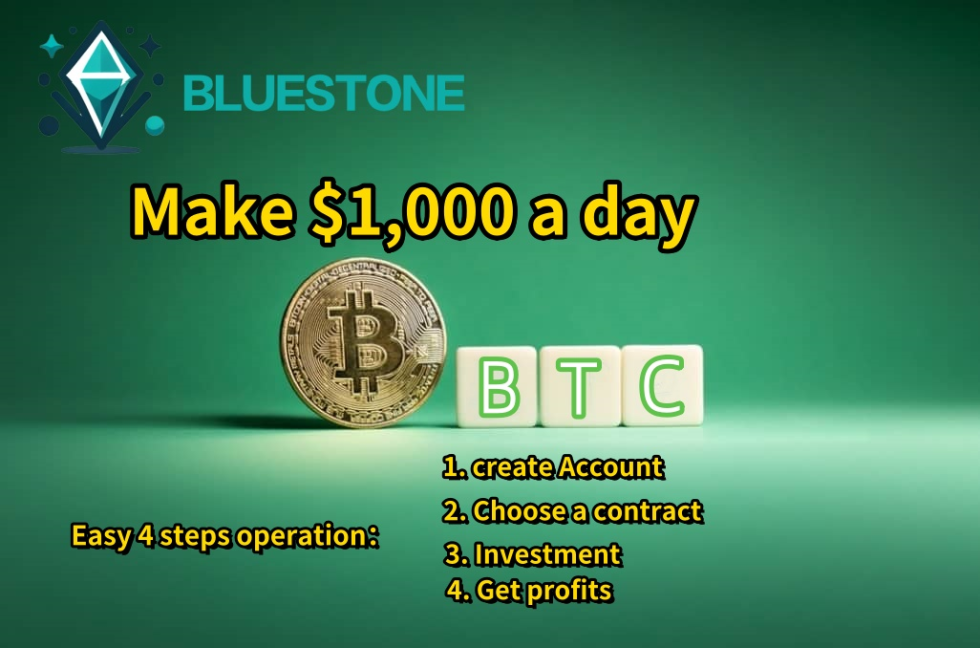 BLUESTONE

Make $1,000 a day

B T C

Easy 4 steps operation:

1. create Account
2. Choose a contract
3. Investment
4. Get profits